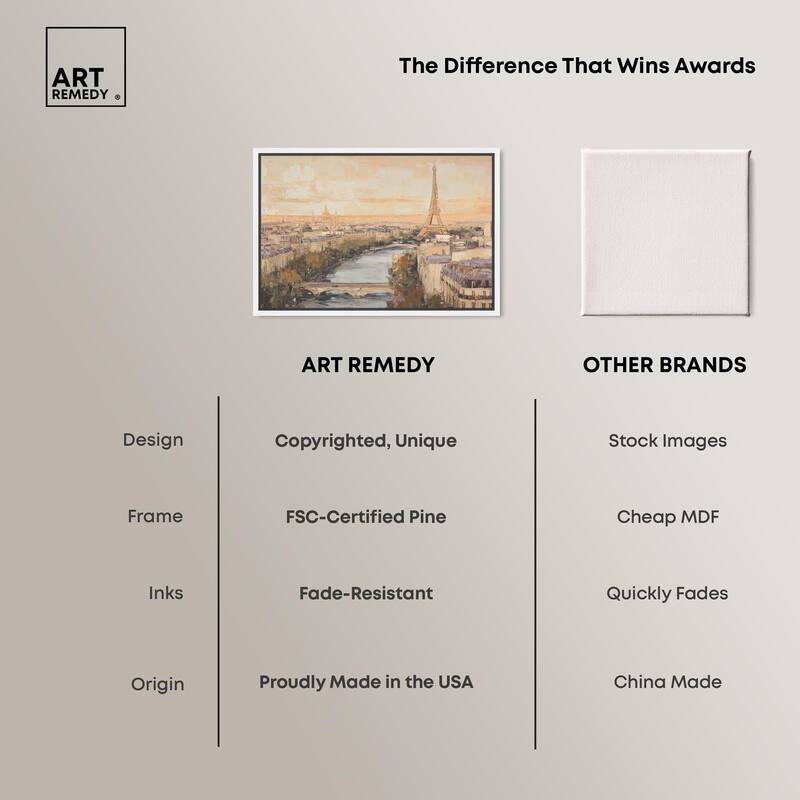 ART REMEDY ®

The Difference That Wins Awards

| | ART REMEDY | OTHER BRANDS |
|---|---|---|
| Design | Copyrighted, Unique | Stock Images |
| Frame | FSC-Certified Pine | Cheap MDF |
| Inks | Fade-Resistant | Quickly Fades |
| Origin | Proudly Made in the USA | China Made |